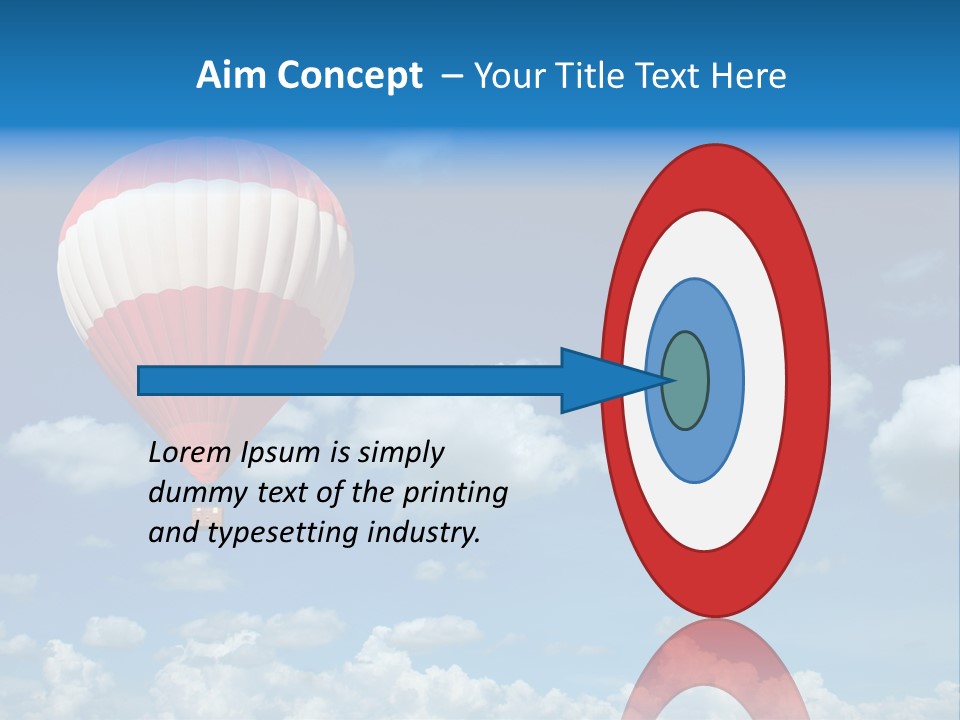 Aim Concept – Your Title Text Here

Lorem Ipsum is simply dummy text of the printing and typesetting industry.